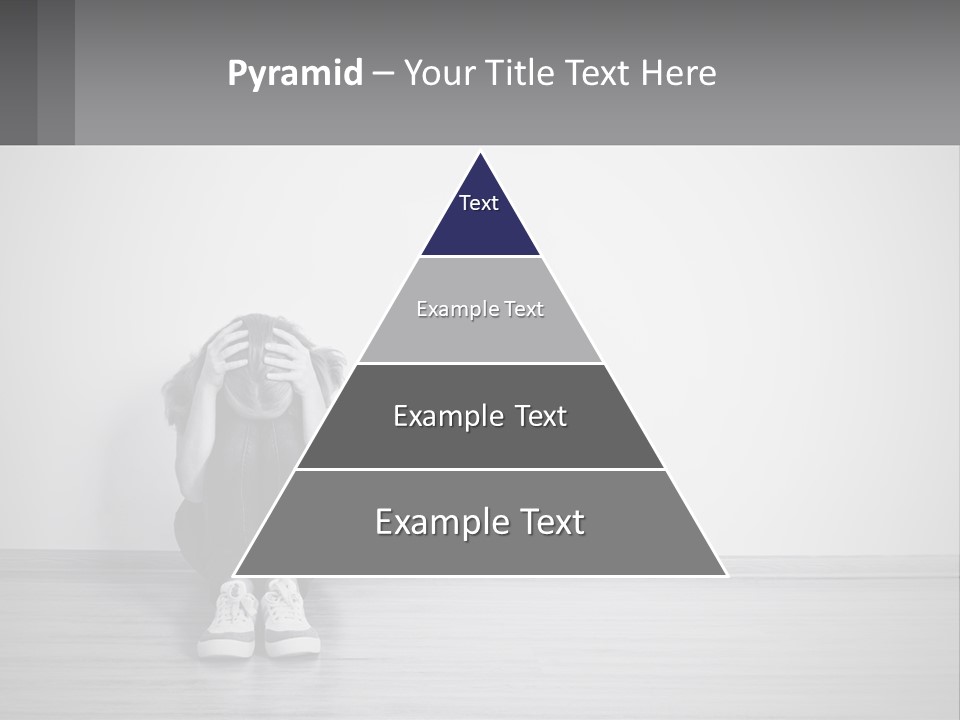 Pyramid – Your Title Text Here

Text

Example Text

Example Text

Example Text